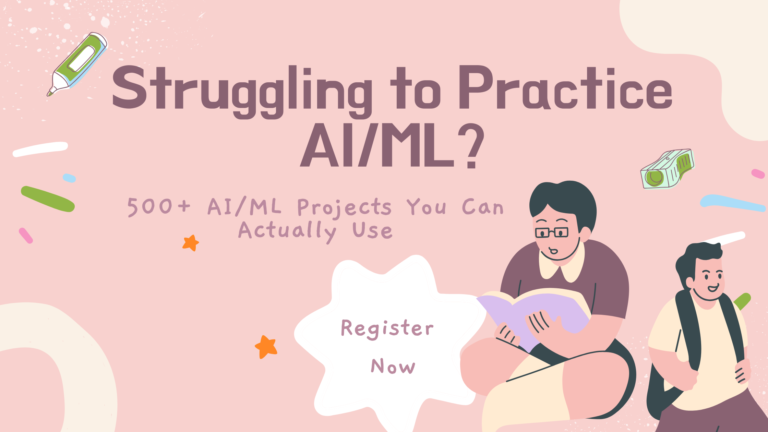 Struggling to Practice AI/ML?

500+ AI/ML Projects You Can Actually Use

Register Now